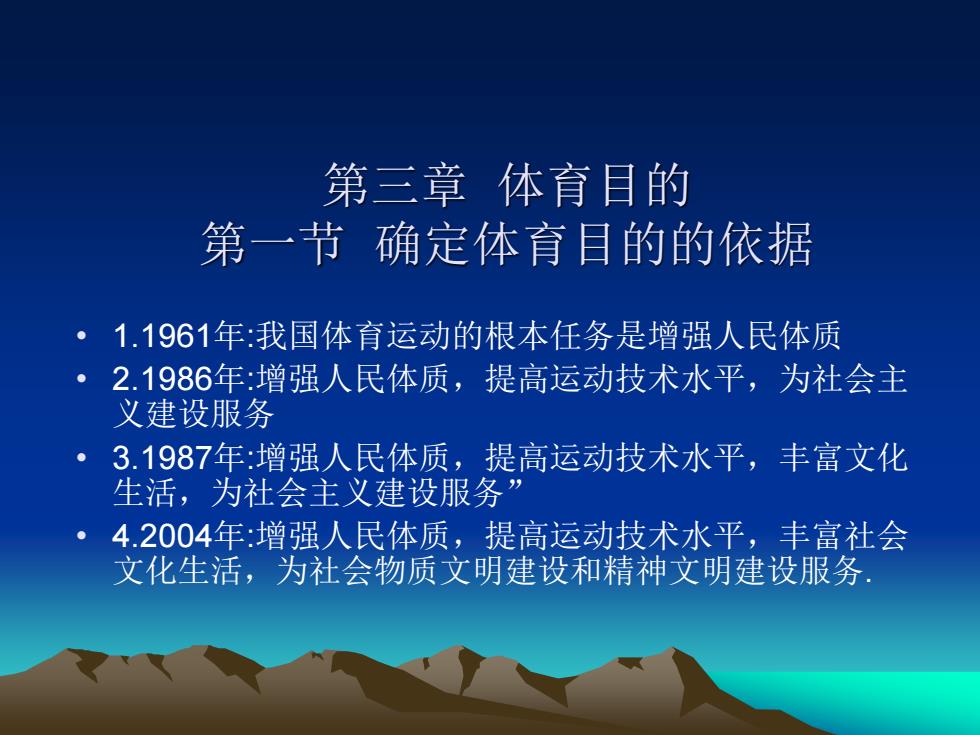 第三章 体育目的
第一节 确定体育目的的依据

• 1.1961年:我国体育运动的根本任务是增强人民体质
• 2.1986年:增强人民体质，提高运动技术水平，为社会主义建设服务
• 3.1987年:增强人民体质，提高运动技术水平，丰富文化生活，为社会主义建设服务”
• 4.2004年:增强人民体质，提高运动技术水平，丰富社会文化生活，为社会物质文明建设和精神文明建设服务.